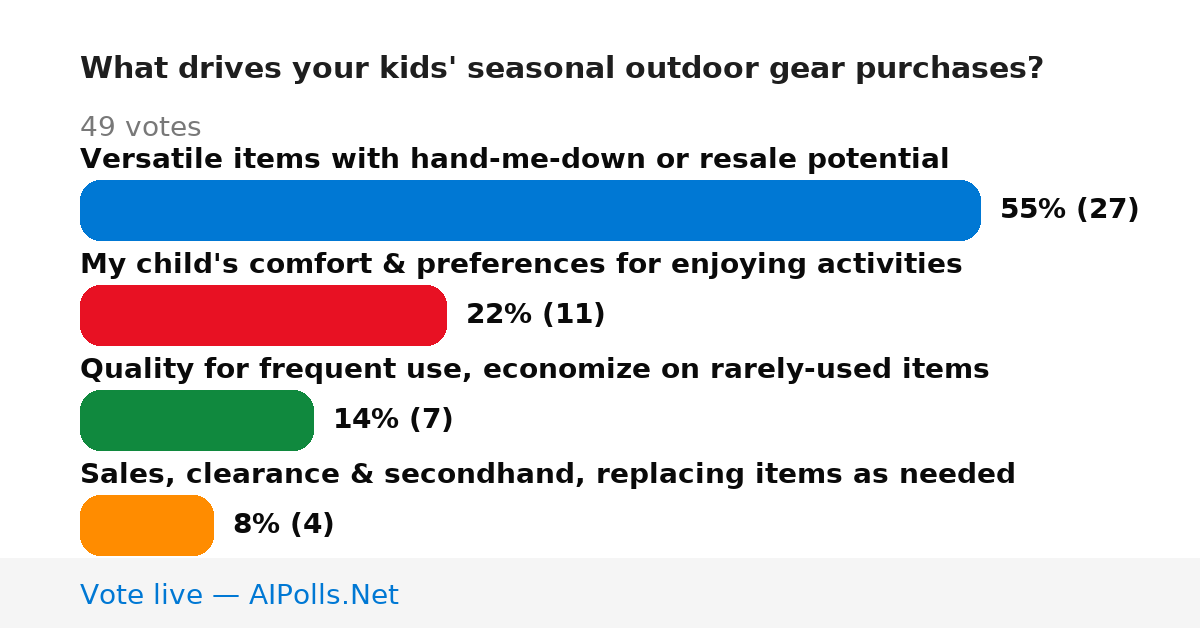 What drives your kids' seasonal outdoor gear purchases?

49 votes

Versatile items with hand-me-down or resale potential

55% (27)

My child's comfort & preferences for enjoying activities

22% (11)

Quality for frequent use, economize on rarely-used items

14% (7)

Sales, clearance & secondhand, replacing items as needed

8% (4)

Vote live — AIPolls.Net